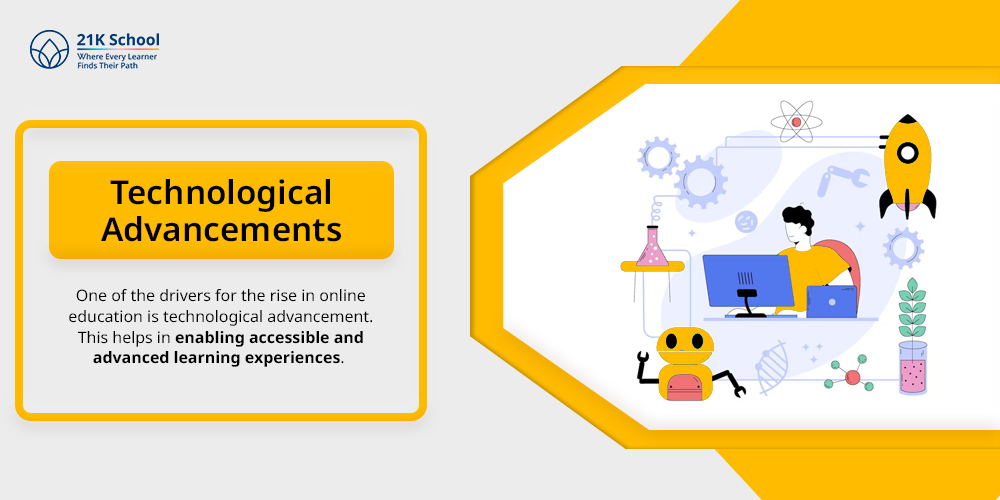 21K School
Where Every Learner Finds Their Path

Technological Advancements

One of the drivers for the rise in online education is technological advancement. This helps in enabling accessible and advanced learning experiences.